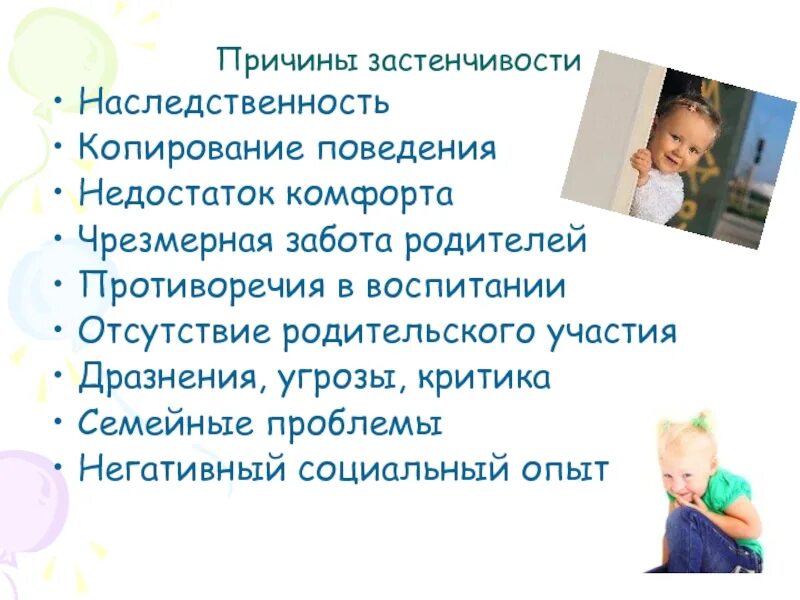 Причины застенчивости

• Наследственность
• Копирование поведения
• Недостаток комфорта
• Чрезмерная забота родителей
• Противоречия в воспитании
• Отсутствие родительского участия
• Дразнения, угрозы, критика
• Семейные проблемы
• Негативный социальный опыт